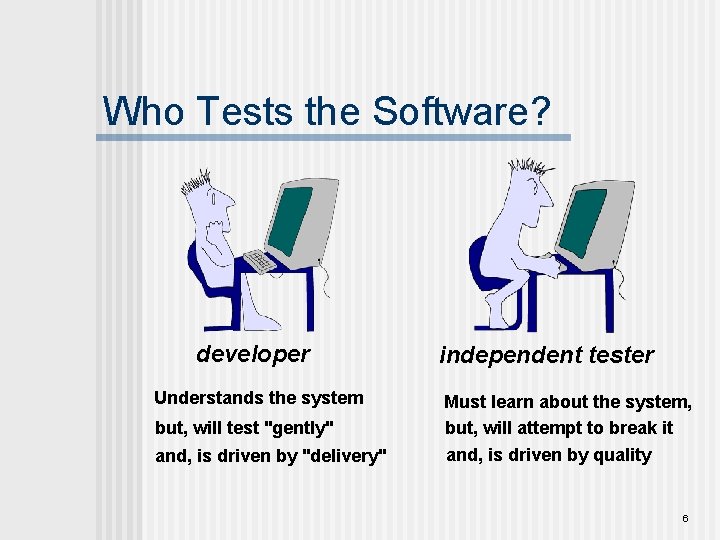 Who Tests the Software?

developer

Understands the system
but, will test "gently"
and, is driven by "delivery"

independent tester

Must learn about the system,
but, will attempt to break it
and, is driven by quality

6